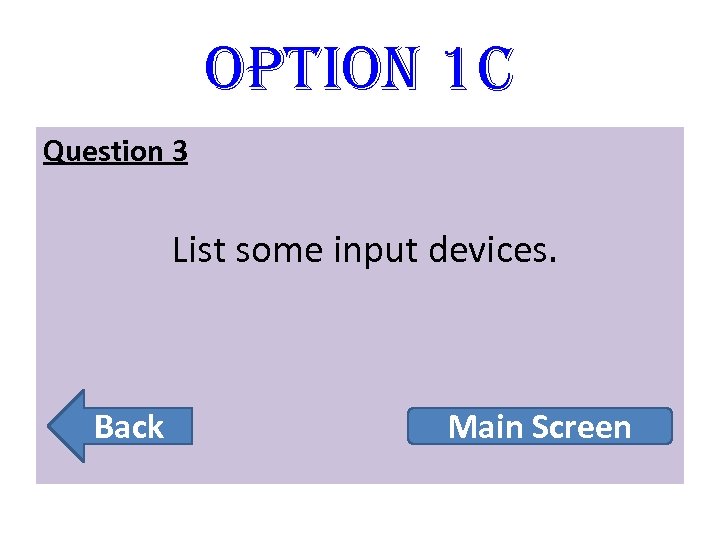 OPTION 1C

Question 3

List some input devices.

Back

Main Screen